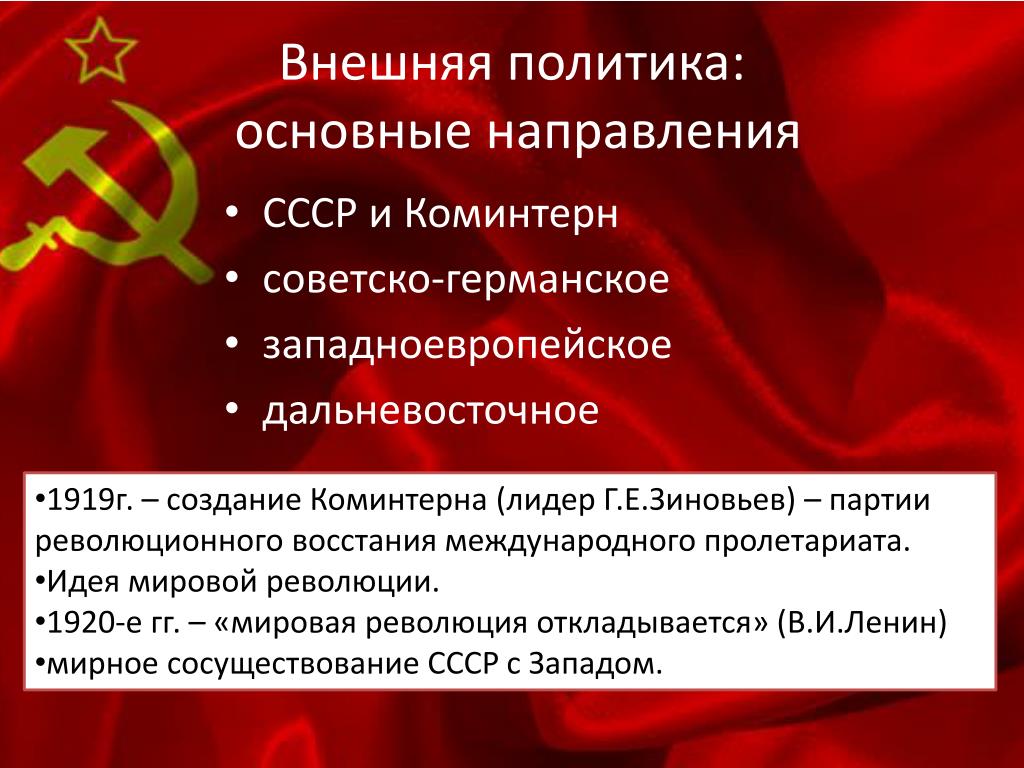 Внешняя политика: основные направления

• СССР и Коминтерн
• советско-германское
• западноевропейское
• дальневосточное

•1919г. – создание Коминтерна (лидер Г.Е.Зиновьев) – партии революционного восстания международного пролетариата.
•Идея мировой революции.
•1920-е гг. – «мировая революция откладывается» (В.И.Ленин)
•мирное сосуществование СССР с Западом.